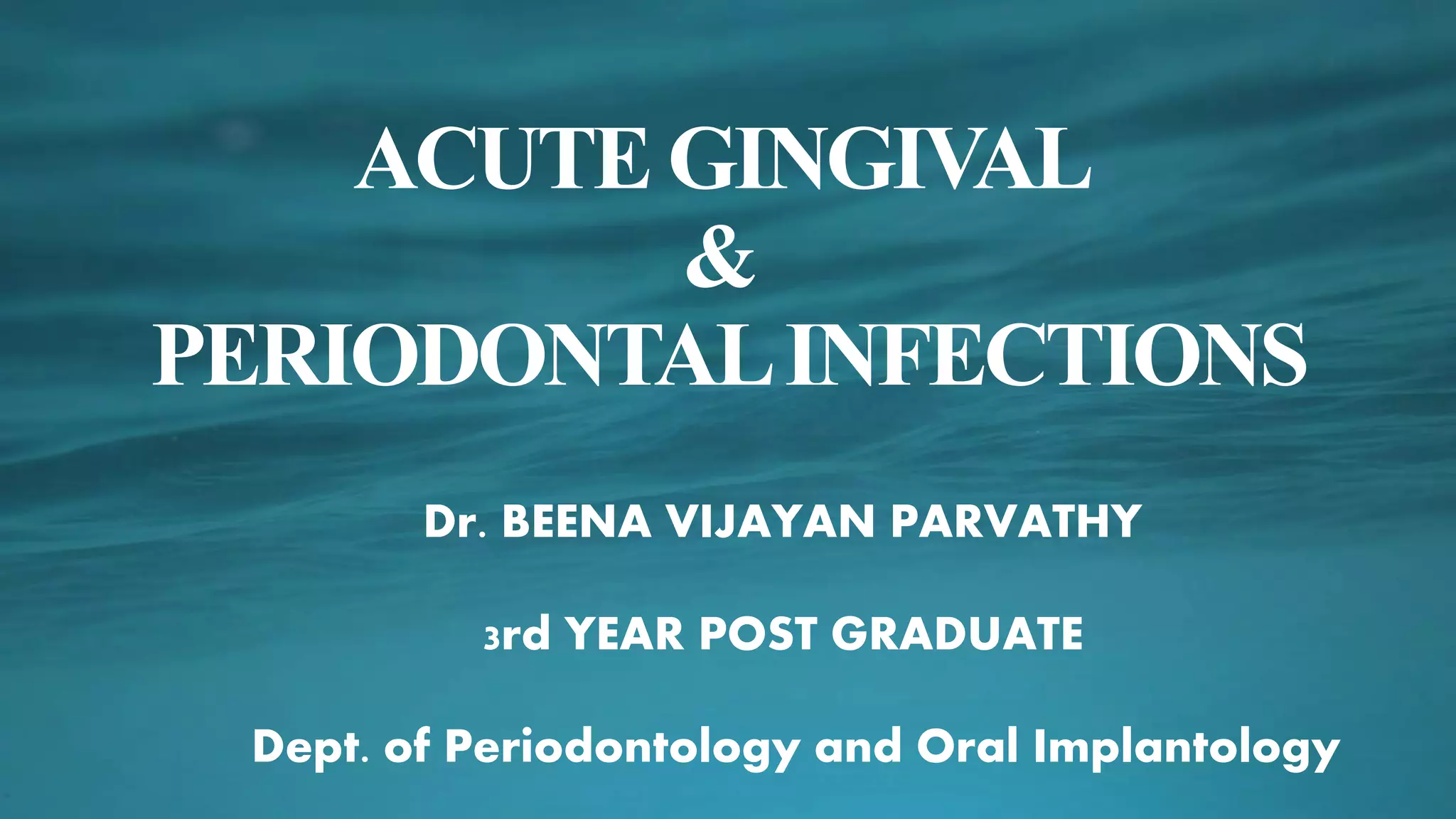 ACUTE GINGIVAL
&
PERIODONTAL INFECTIONS

Dr. BEENA VIJAYAN PARVATHY

3rd YEAR POST GRADUATE

Dept. of Periodontology and Oral Implantology